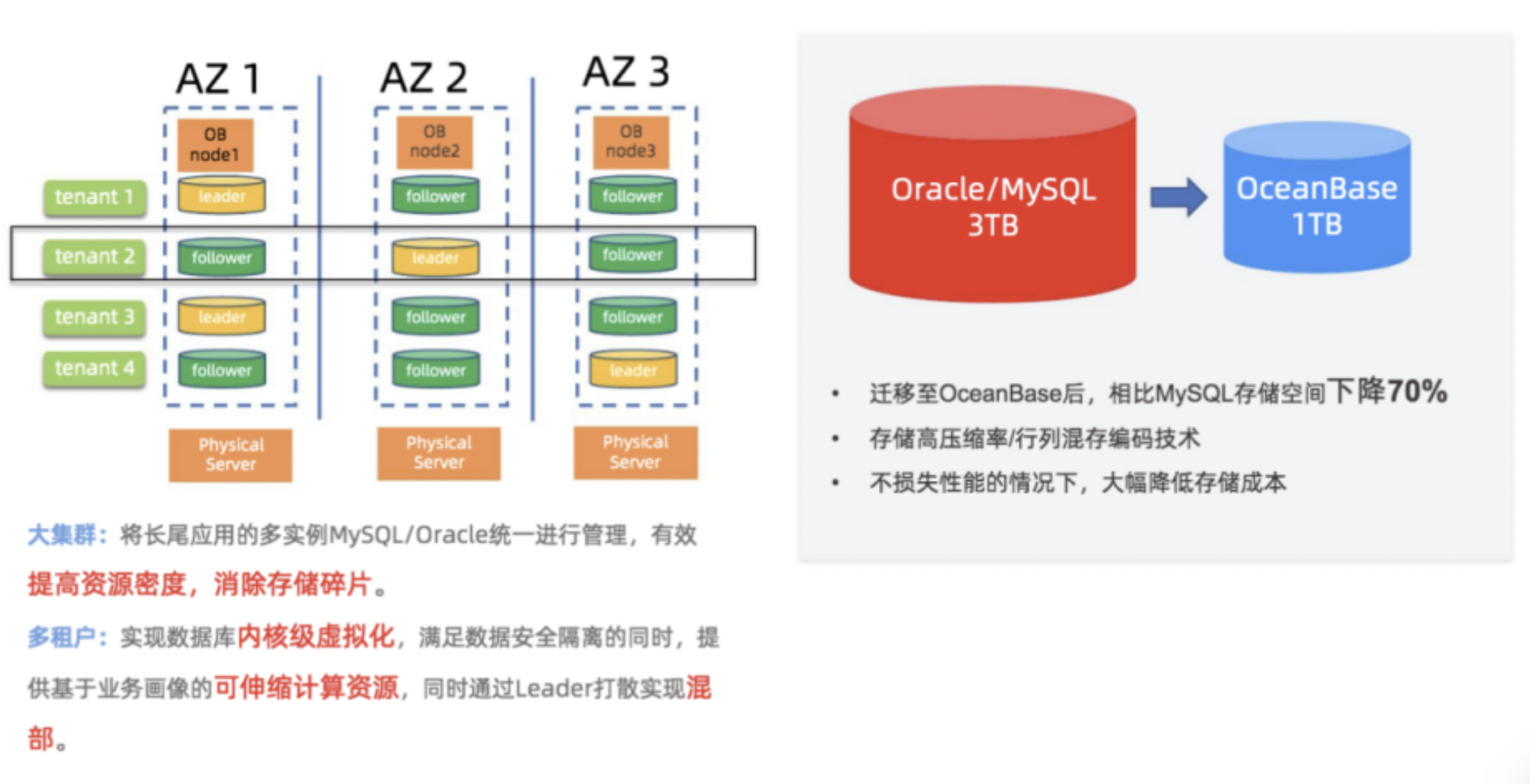 AZ 1

AZ 2

AZ 3

OB node1

OB node2

OB node3

tenant 1

leader

follower

follower

tenant 2

follower

leader

follower

tenant 3

leader

follower

follower

tenant 4

follower

follower

leader

Physical Server

Physical Server

Physical Server

大集群：将长尾应用的多实例MySQL/Oracle统一进行管理，有效提高资源密度，消除存储碎片。

多租户：实现数据库内核级虚拟化，满足数据安全隔离的同时，提供基于业务画像的可伸缩计算资源，同时通过Leader打散实现混部。

Oracle/MySQL 3TB

OceanBase 1TB

• 迁移至OceanBase后，相比MySQL存储空间下降70%

• 存储高压缩率/行列混存编码技术

• 不损失性能的情况下，大幅降低存储成本